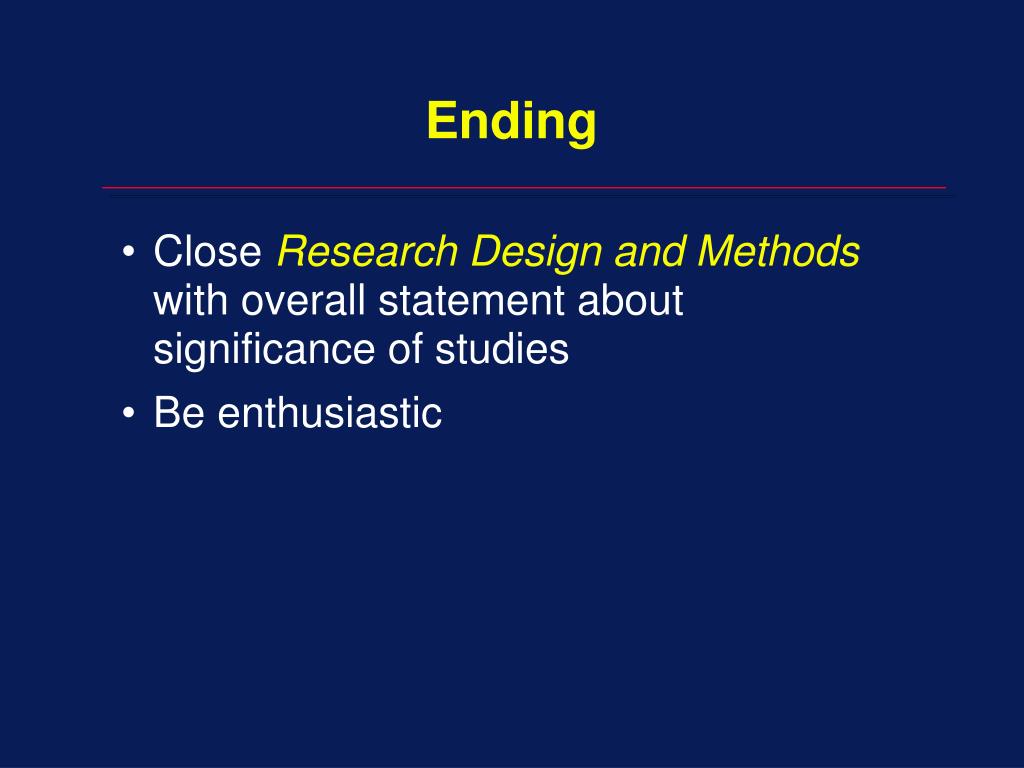 Ending

• Close Research Design and Methods with overall statement about significance of studies
• Be enthusiastic